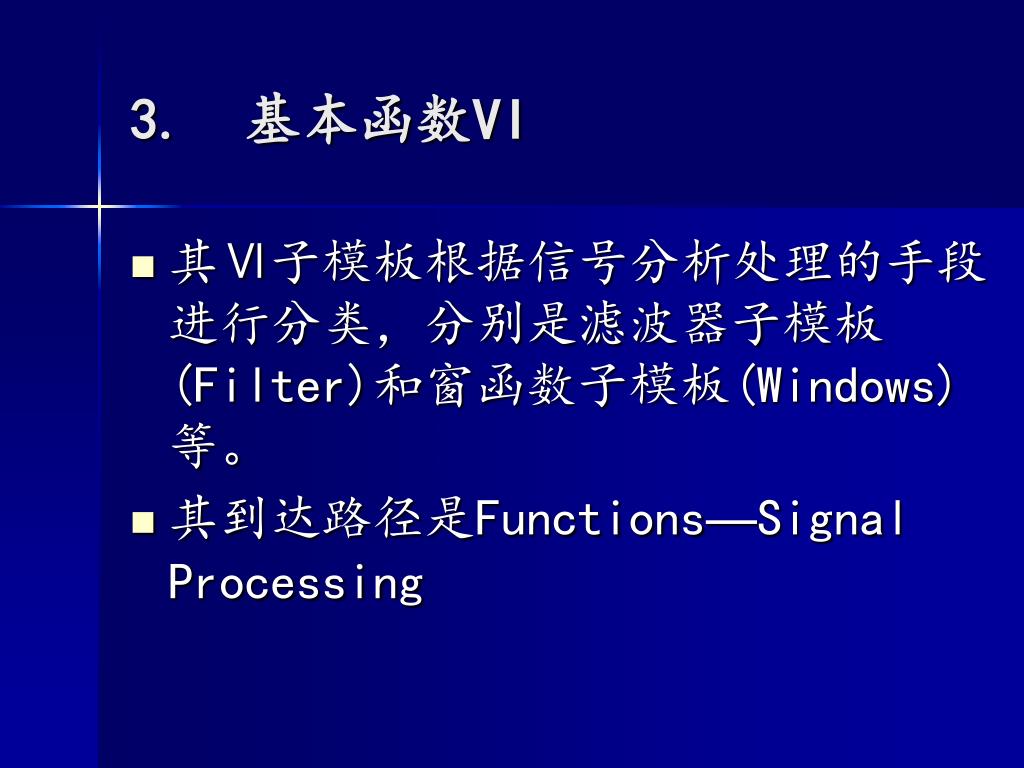 3.　基本函数VI

■ 其VI子模板根据信号分析处理的手段进行分类，分别是滤波器子模板(Filter)和窗函数子模板(Windows)等。

■ 其到达路径是Functions—Signal Processing